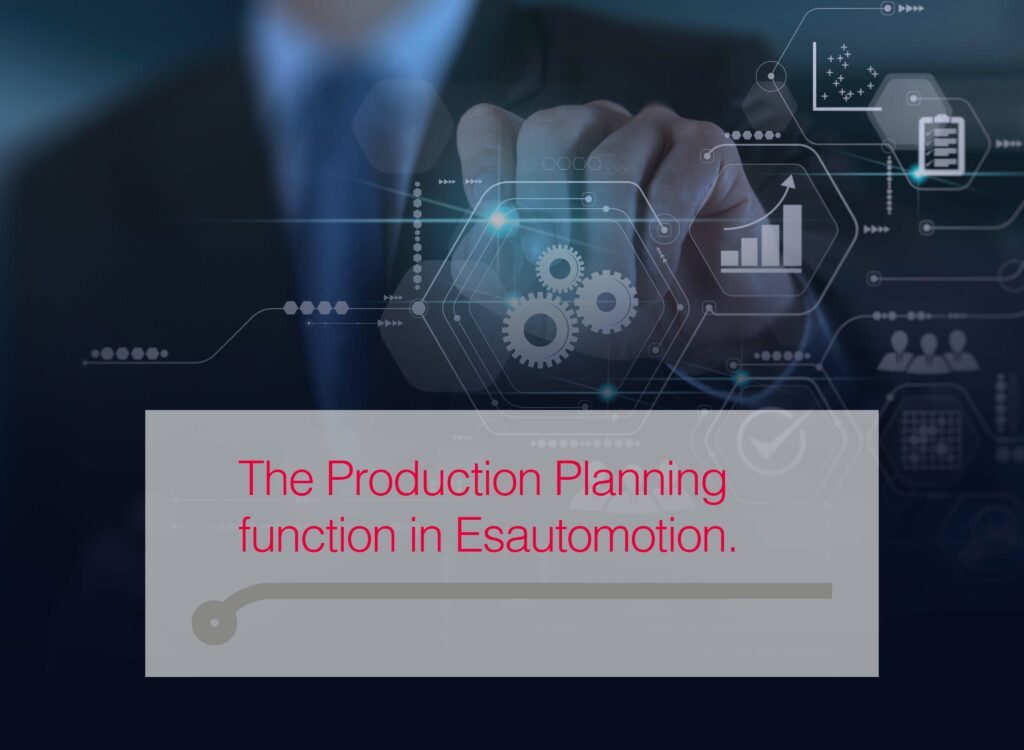 The Production Planning function in Esautomotion.